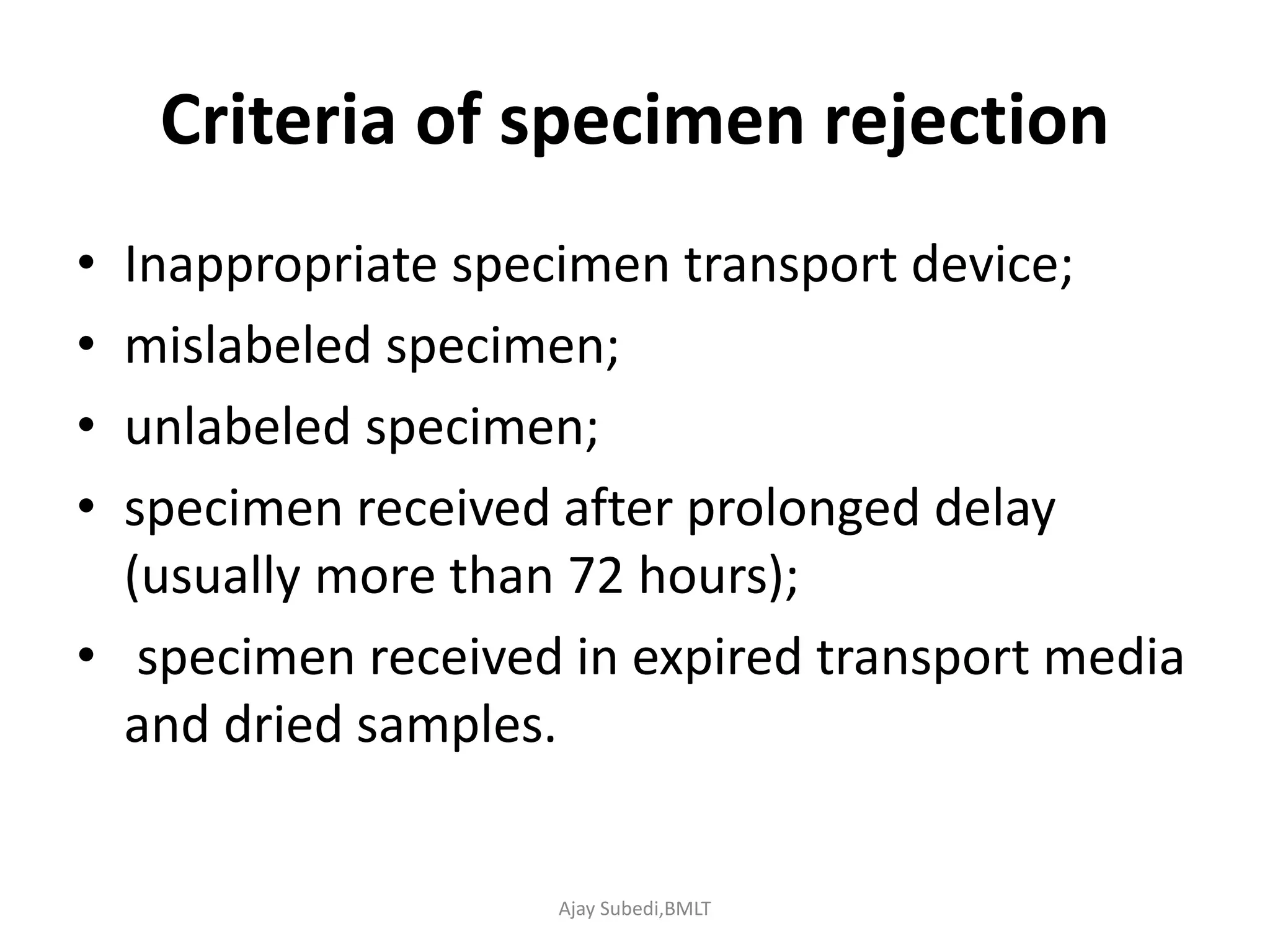 Criteria of specimen rejection

• Inappropriate specimen transport device;
• mislabeled specimen;
• unlabeled specimen;
• specimen received after prolonged delay (usually more than 72 hours);
• specimen received in expired transport media and dried samples.

Ajay Subedi,BMLT